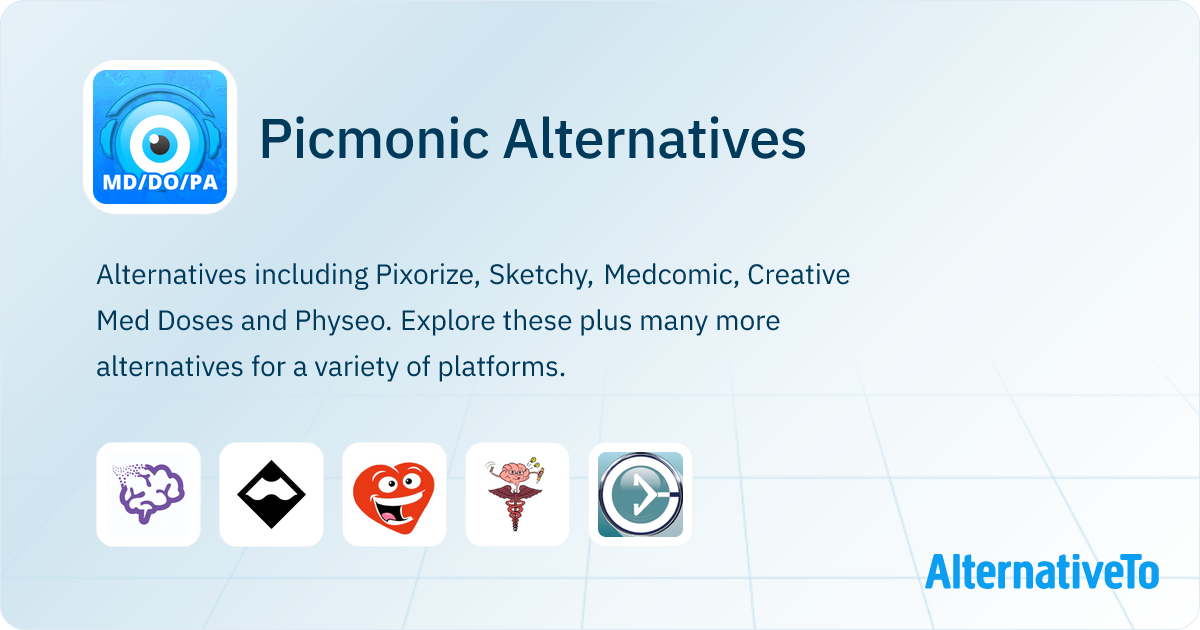 MD/DO/PA

Picmonic Alternatives

Alternatives including Pixorize, Sketchy, Medcomic, Creative Med Doses and Physeo. Explore these plus many more alternatives for a variety of platforms.

AlternativeTo